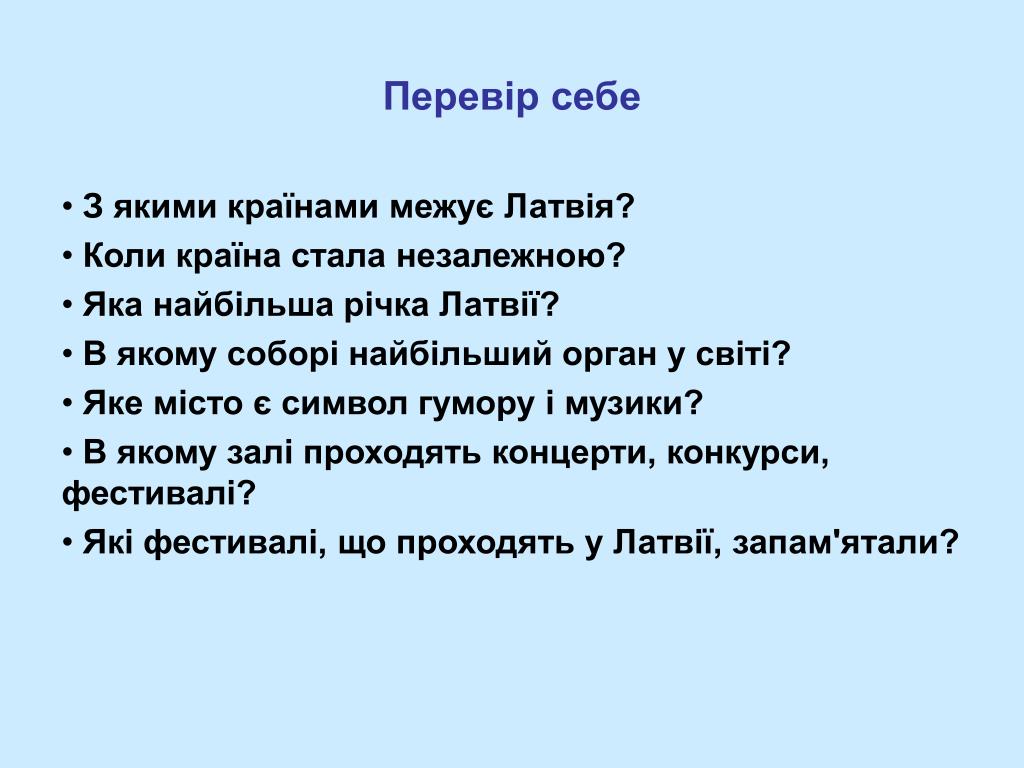 Перевір себе

• З якими країнами межує Латвія?
• Коли країна стала незалежною?
• Яка найбільша річка Латвії?
• В якому соборі найбільший орган у світі?
• Яке місто є символ гумору і музики?
• В якому залі проходять концерти, конкурси, фестивалі?
• Які фестивалі, що проходять у Латвії, запам'ятали?